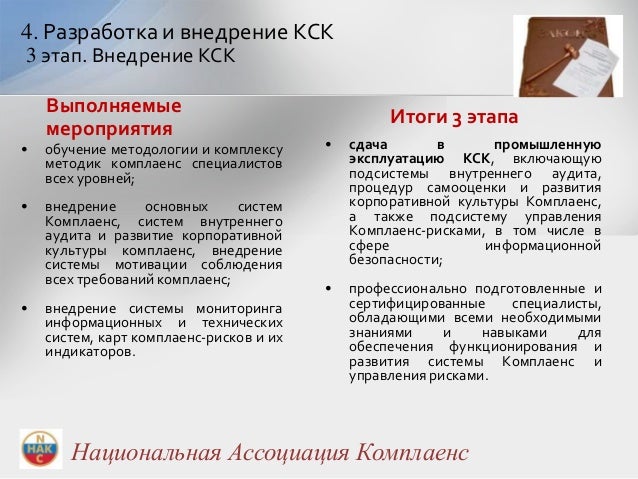 4. Разработка и внедрение КСК
3 этап. Внедрение КСК

Выполняемые мероприятия

• обучение методологии и комплексу методик комплаенс специалистов всех уровней;

• внедрение основных систем Комплаенс, систем внутреннего аудита и развитие корпоративной культуры комплаенс, внедрение системы мотивации соблюдения всех требований комплаенс;

• внедрение системы мониторинга информационных и технических систем, карт комплаенс-рисков и их индикаторов.

Итоги 3 этапа

• сдача в промышленную эксплуатацию КСК, включающую подсистемы внутреннего аудита, процедур самооценки и развития корпоративной культуры Комплаенс, а также подсистему управления Комплаенс-рисками, в том числе в сфере информационной безопасности;

• профессионально подготовленные и сертифицированные специалисты, обладающими всеми необходимыми знаниями и навыками для обеспечения функционирования и развития системы Комплаенс и управления рисками.

N
НАК
C

Национальная Ассоциация Комплаенс